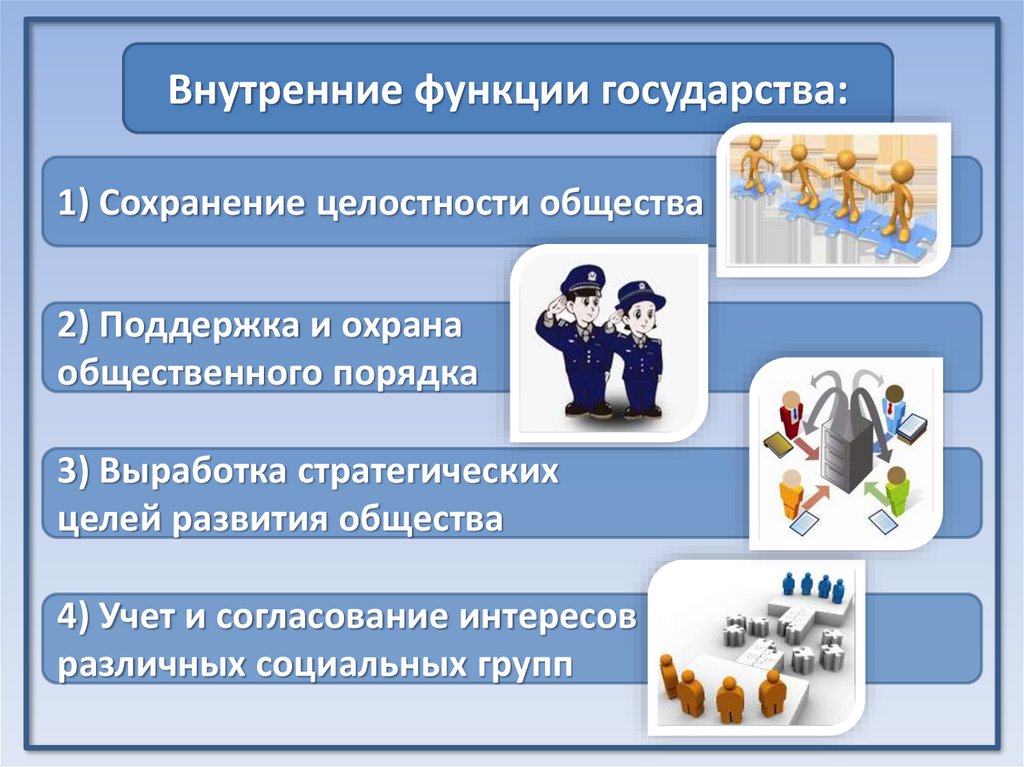 Внутренние функции государства:

1) Сохранение целостности общества

2) Поддержка и охрана общественного порядка

3) Выработка стратегических целей развития общества

4) Учет и согласование интересов различных социальных групп